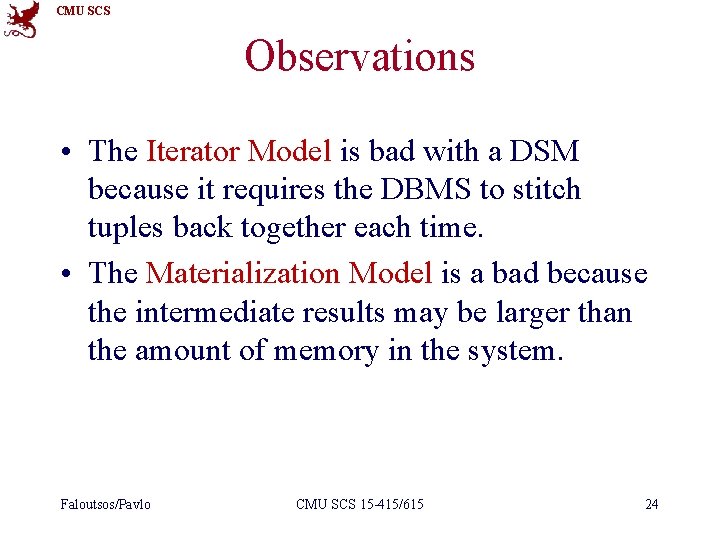 CMU SCS

Observations

• The Iterator Model is bad with a DSM because it requires the DBMS to stitch tuples back together each time.
• The Materialization Model is a bad because the intermediate results may be larger than the amount of memory in the system.

Faloutsos/Pavlo

CMU SCS 15-415/615

24